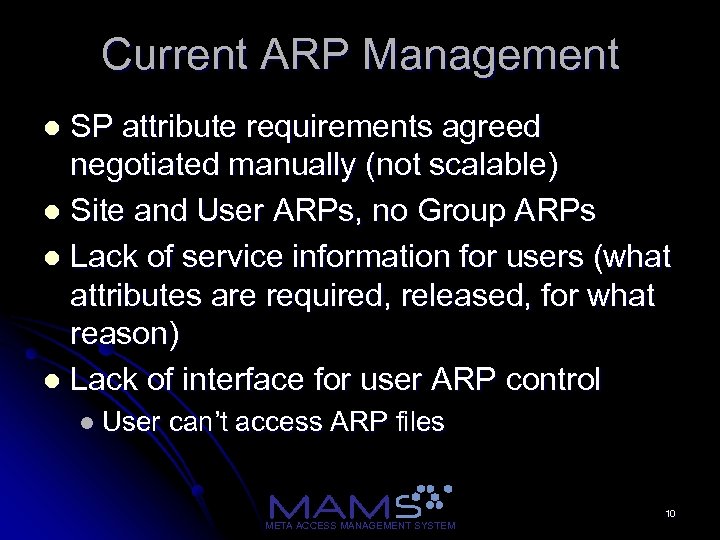 Current ARP Management

- SP attribute requirements agreed negotiated manually (not scalable)
- Site and User ARPs, no Group ARPs
- Lack of service information for users (what attributes are required, released, for what reason)
- Lack of interface for user ARP control
  - User can't access ARP files

MAMS
META ACCESS MANAGEMENT SYSTEM

10